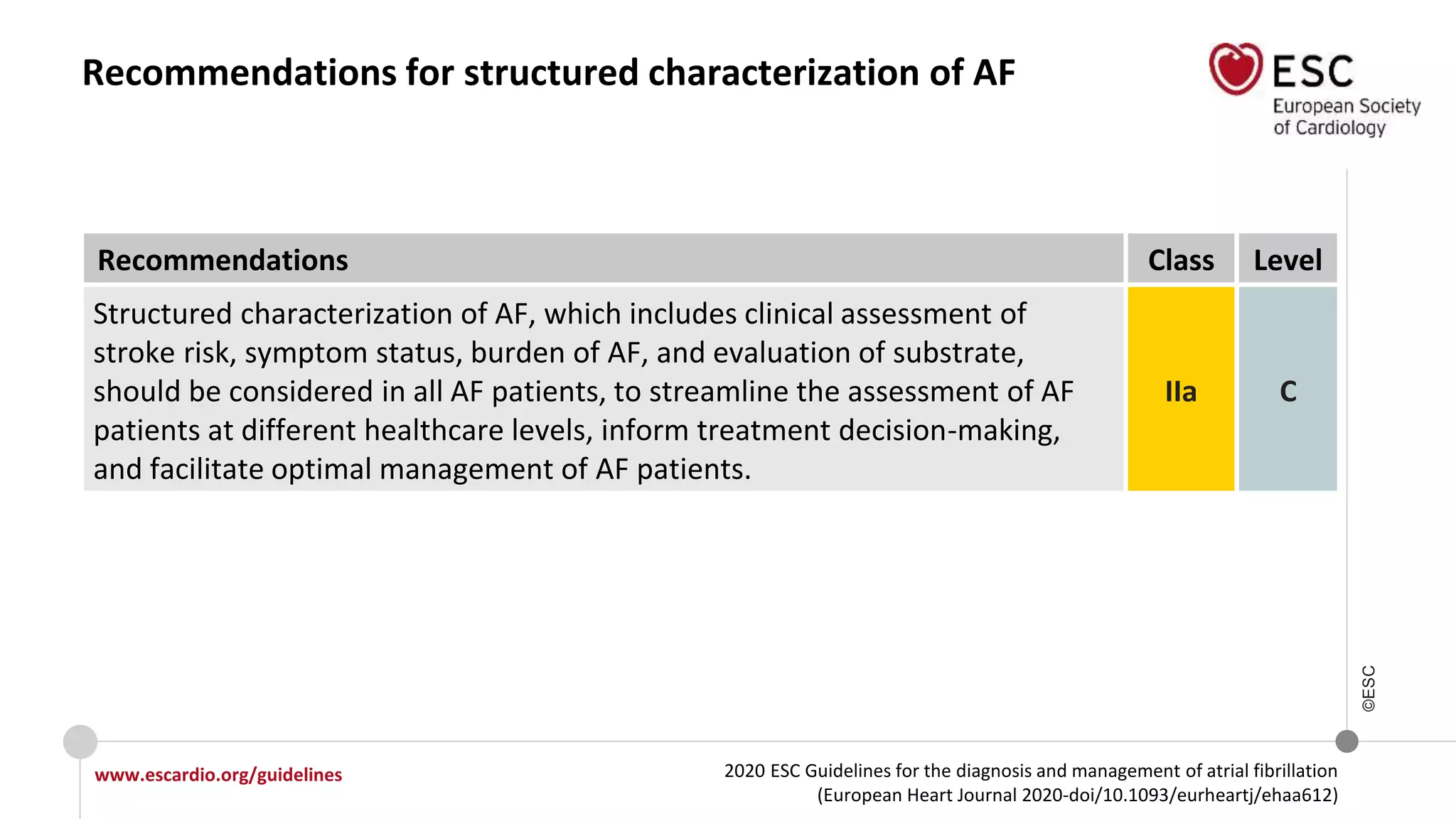 Recommendations for structured characterization of AF

ESC
European Society of Cardiology

| Recommendations | Class | Level |
|---|---|---|
| Structured characterization of AF, which includes clinical assessment of stroke risk, symptom status, burden of AF, and evaluation of substrate, should be considered in all AF patients, to streamline the assessment of AF patients at different healthcare levels, inform treatment decision-making, and facilitate optimal management of AF patients. | IIa | C |

©ESC

www.escardio.org/guidelines

2020 ESC Guidelines for the diagnosis and management of atrial fibrillation (European Heart Journal 2020-doi/10.1093/eurheartj/ehaa612)